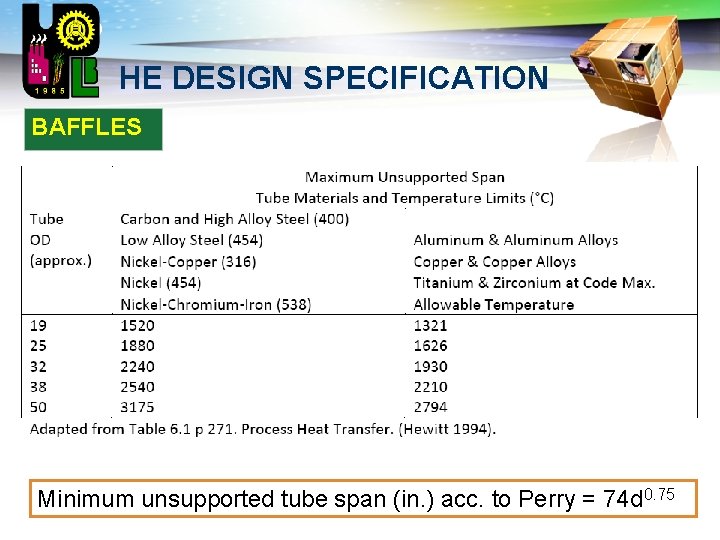 1985

HE DESIGN SPECIFICATION

BAFFLES

Maximum Unsupported Span
Tube Materials and Temperature Limits (°C)

| Tube OD (approx.) | Carbon and High Alloy Steel (400) Low Alloy Steel (454) Nickel-Copper (316) Nickel (454) Nickel-Chromium-Iron (538) | Aluminum & Aluminum Alloys Copper & Copper Alloys Titanium & Zirconium at Code Max. Allowable Temperature |
|---|---|---|
| 19 | 1520 | 1321 |
| 25 | 1880 | 1626 |
| 32 | 2240 | 1930 |
| 38 | 2540 | 2210 |
| 50 | 3175 | 2794 |

Adapted from Table 6.1 p 271. Process Heat Transfer. (Hewitt 1994).

Minimum unsupported tube span (in.) acc. to Perry = $74d^{0.75}$